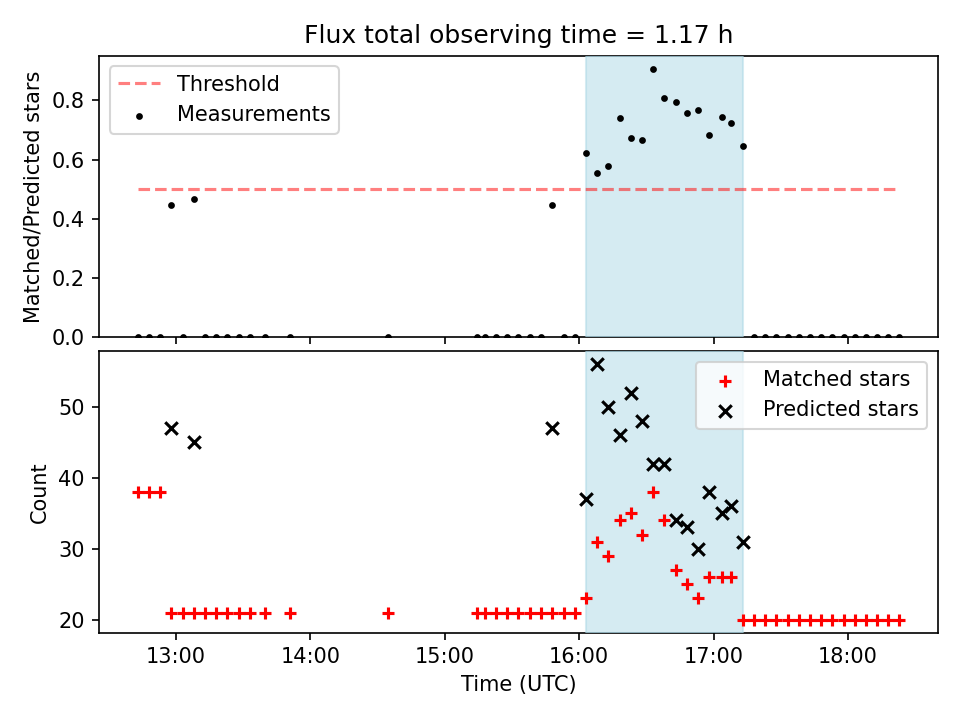 Flux total observing time = 1.17 h

Threshold
Measurements

Matched/Predicted stars

0.8
0.6
0.4
0.2
0.0

Matched stars
Predicted stars

Count

50
40
30
20

13:00
14:00
15:00
16:00
17:00
18:00

Time (UTC)